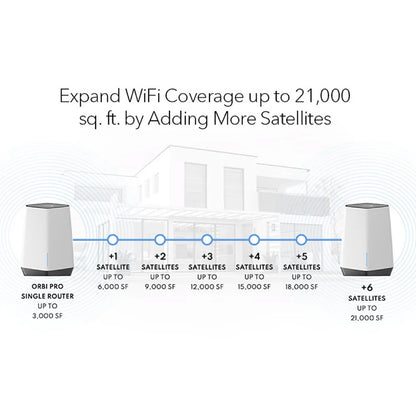 Expand WiFi Coverage up to 21,000 sq. ft. by Adding More Satellites

ORBI PRO
SINGLE ROUTER
UP TO
3,000 SF

+1
SATELLITE
UP TO
6,000 SF

+2
SATELLITES
UP TO
9,000 SF

+3
SATELLITES
UP TO
12,000 SF

+4
SATELLITES
UP TO
15,000 SF

+5
SATELLITES
UP TO
18,000 SF

+6
SATELLITES
UP TO
21,000 SF